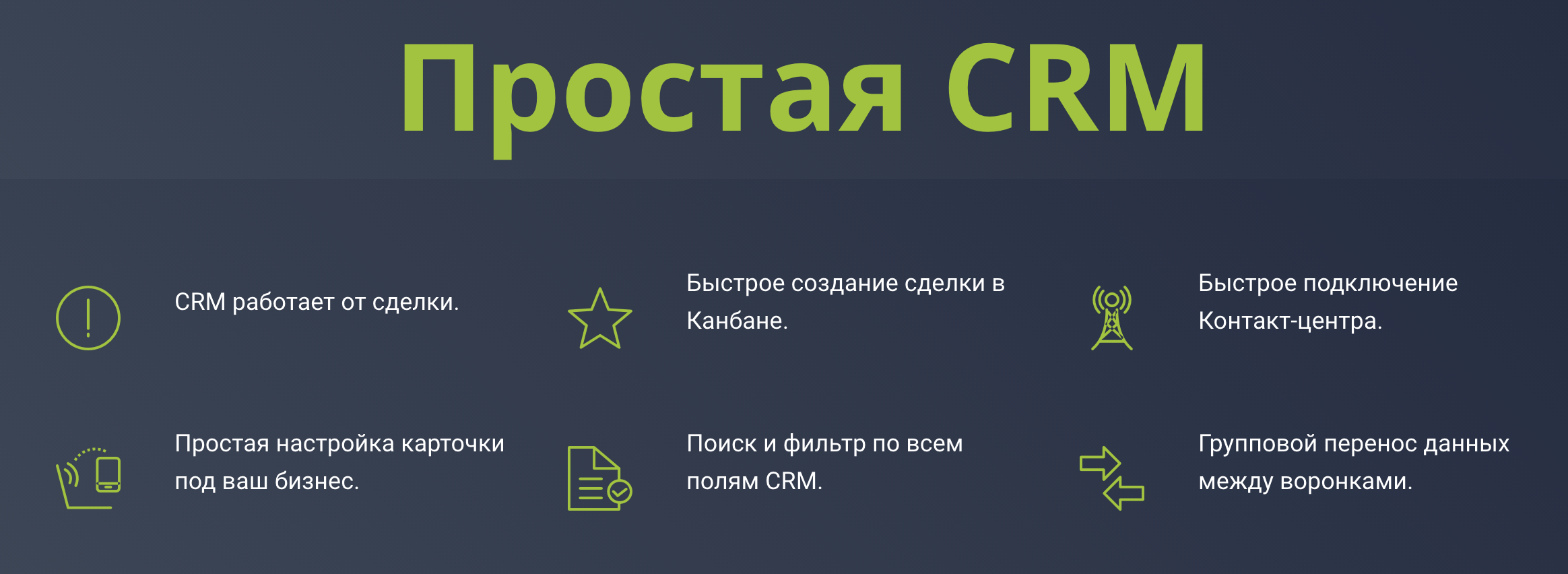 Простая CRM

CRM работает от сделки.

Быстрое создание сделки в Канбане.

Быстрое подключение Контакт-центра.

Простая настройка карточки под ваш бизнес.

Поиск и фильтр по всем полям CRM.

Групповой перенос данных между воронками.